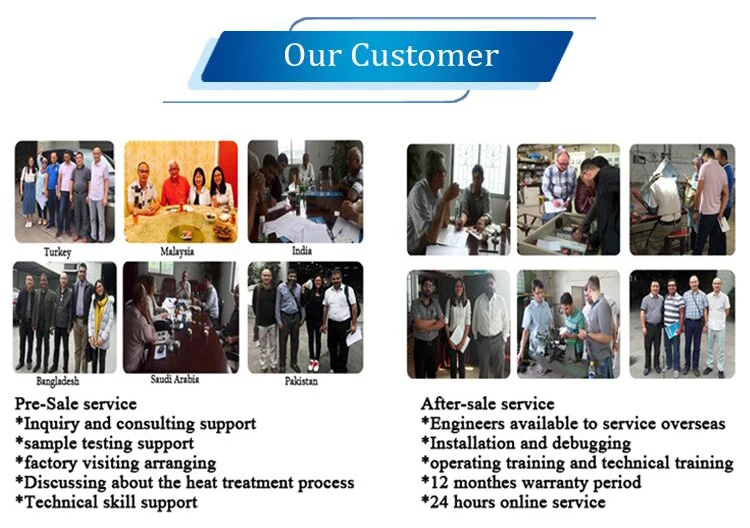 Our Customer

Turkey

Malaysia

India

Bangladesh

Saudi Arabia

Pakistan

Pre-Sale service
*Inquiry and consulting support
*sample testing support
*factory visiting arranging
*Discussing about the heat treatment process
*Technical skill support

After-sale service
*Engineers available to service overseas
*Installation and debugging
*operating training and technical training
*12 monthes warranty period
*24 hours online service